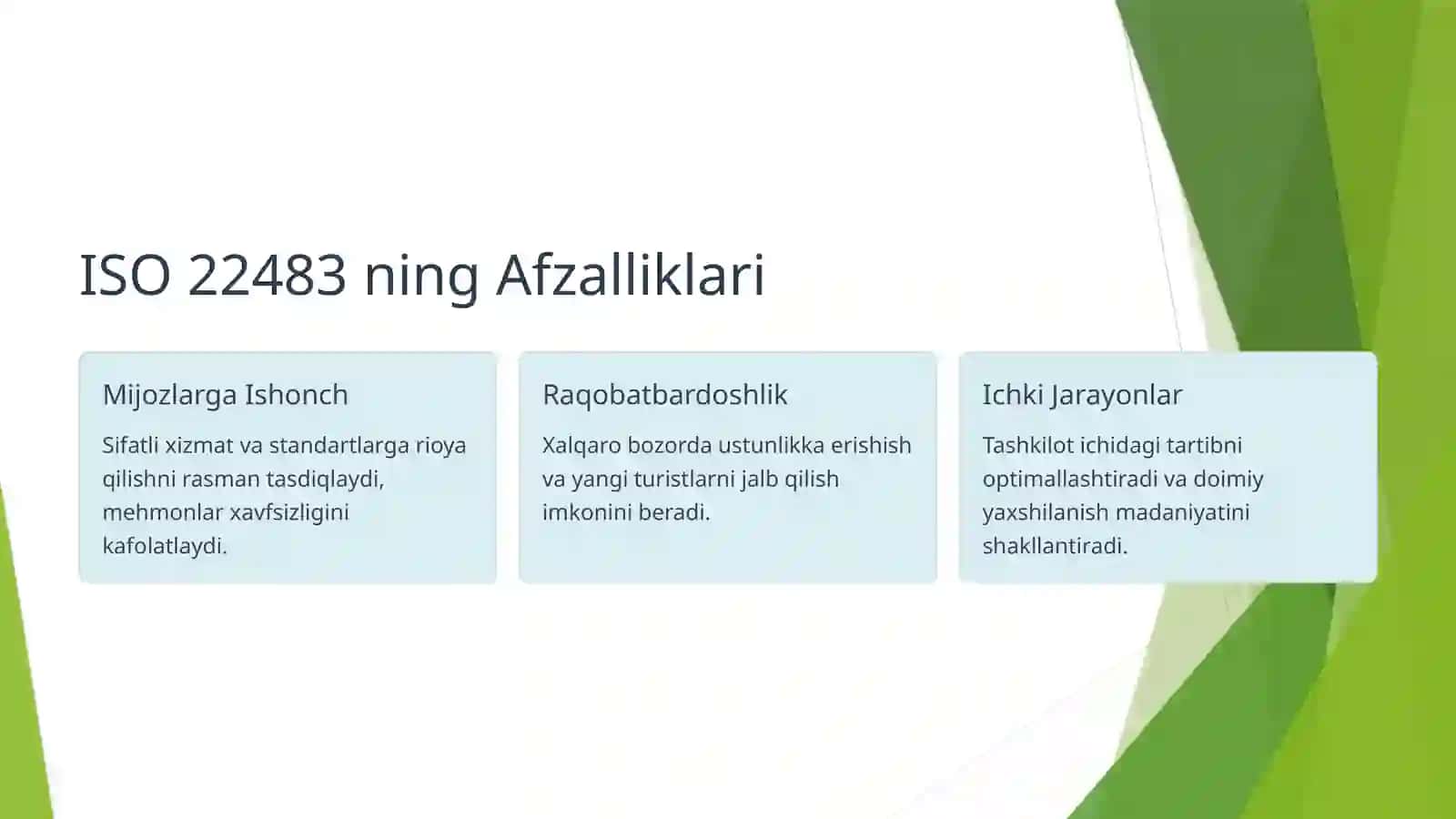 ISO 22483 ning Afzalliklari

Mijozlarga Ishonch

Sifatli xizmat va standartlarga rioya qilishni rasman tasdiqlaydi, mehmonlar xavfsizligini kafolatlaydi.

Raqobatbardoshlik

Xalqaro bozorda ustunlikka erishish va yangi turistlarni jalb qilish imkonini beradi.

Ichki Jarayonlar

Tashkilot ichidagi tartibni optimallashtiradi va doimiy yaxshilanish madaniyatini shakllantiradi.